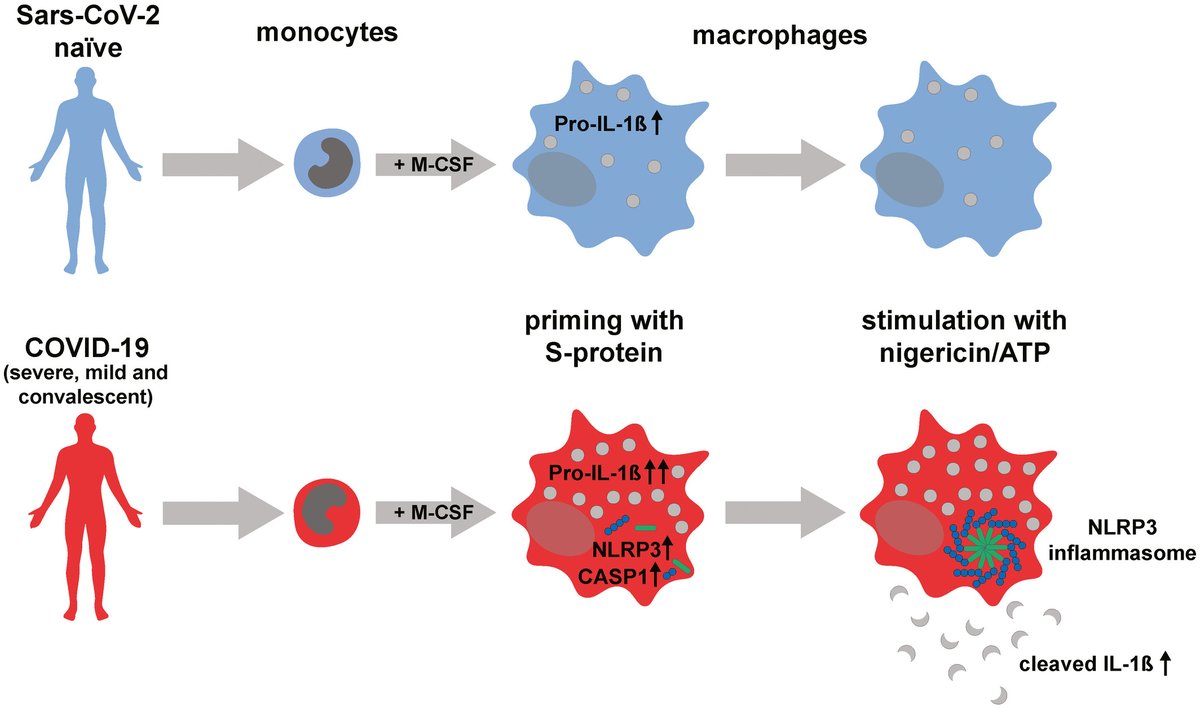 Sars-CoV-2 naïve

monocytes

macrophages

+ M-CSF

Pro-IL-1ß ↑

COVID-19 (severe, mild and convalescent)

priming with S-protein

stimulation with nigericin/ATP

+ M-CSF

Pro-IL-1ß ↑↑

NLRP3 ↑

CASP1 ↑

NLRP3 inflammasome

cleaved IL-1ß ↑